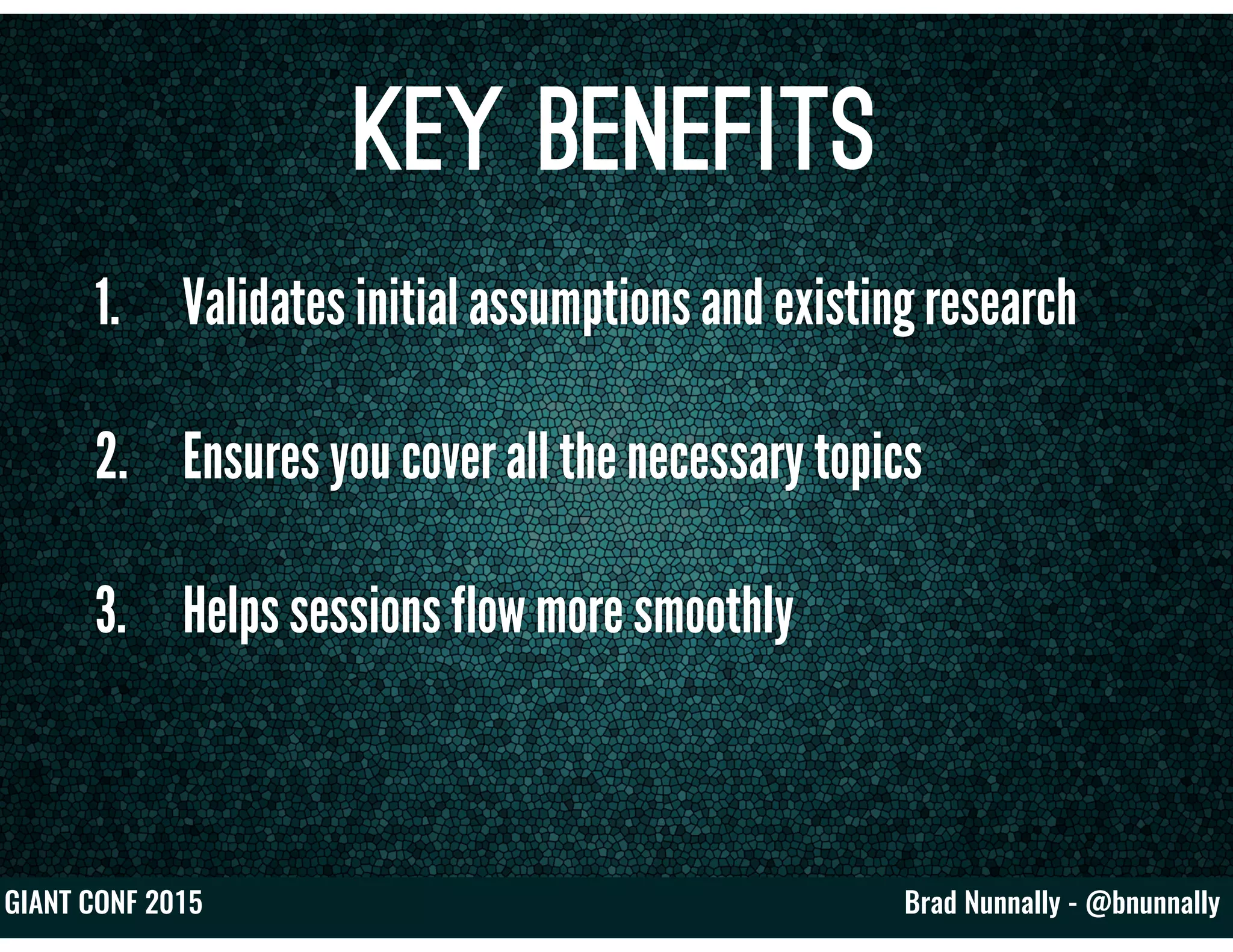 KEY BENEFITS

1. Validates initial assumptions and existing research

2. Ensures you cover all the necessary topics

3. Helps sessions flow more smoothly

GIANT CONF 2015

Brad Nunnally - @bnunnally